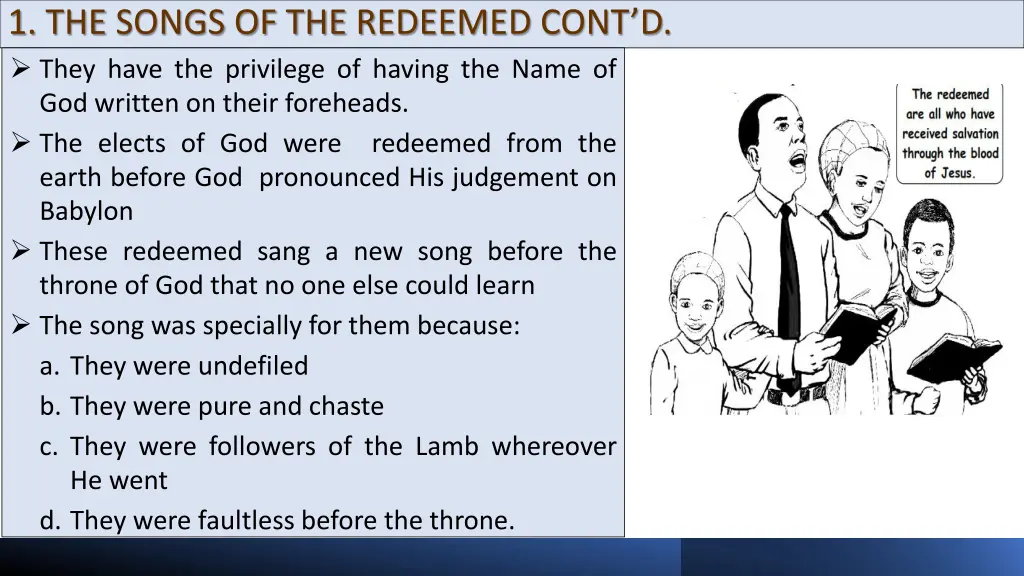 1. THE SONGS OF THE REDEEMED CONT'D.

➢ They have the privilege of having the Name of God written on their foreheads.

➢ The elects of God were redeemed from the earth before God pronounced His judgement on Babylon

➢ These redeemed sang a new song before the throne of God that no one else could learn

➢ The song was specially for them because:

a. They were undefiled

b. They were pure and chaste

c. They were followers of the Lamb whereover He went

d. They were faultless before the throne.

The redeemed are all who have received salvation through the blood of Jesus.